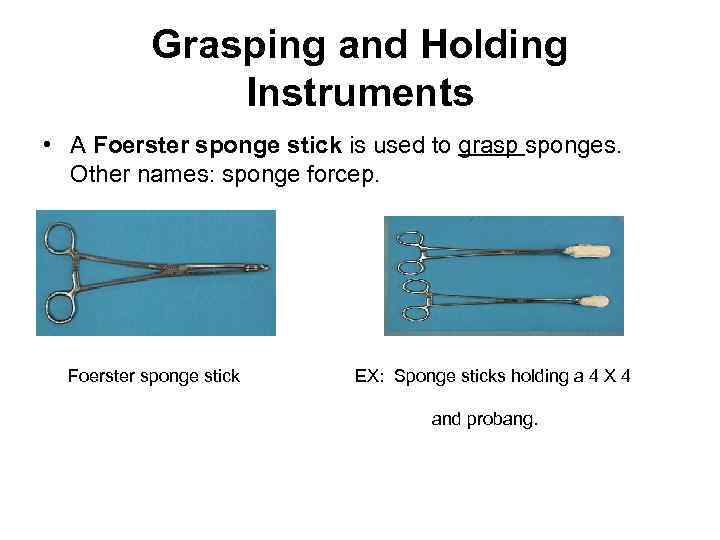 Grasping and Holding Instruments

• A Foerster sponge stick is used to grasp sponges. Other names: sponge forcep.

Foerster sponge stick

EX: Sponge sticks holding a 4 X 4

and probang.